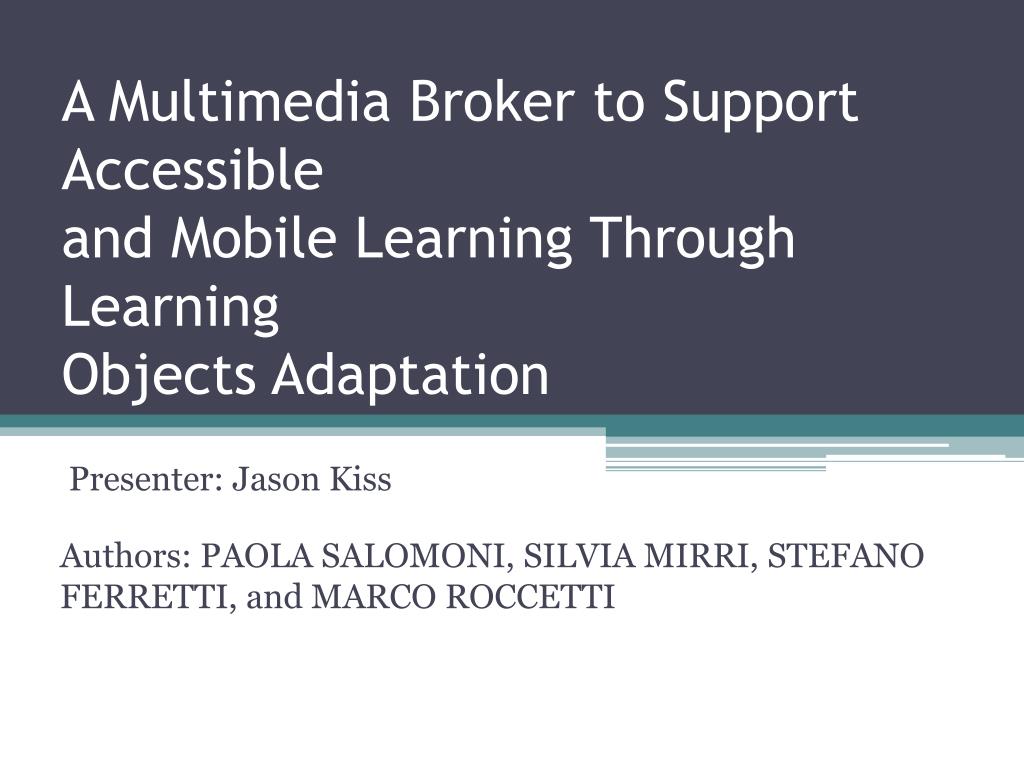 A Multimedia Broker to Support Accessible
and Mobile Learning Through Learning
Objects Adaptation

Presenter: Jason Kiss

Authors: PAOLA SALOMONI, SILVIA MIRRI, STEFANO FERRETTI, and MARCO ROCCETTI